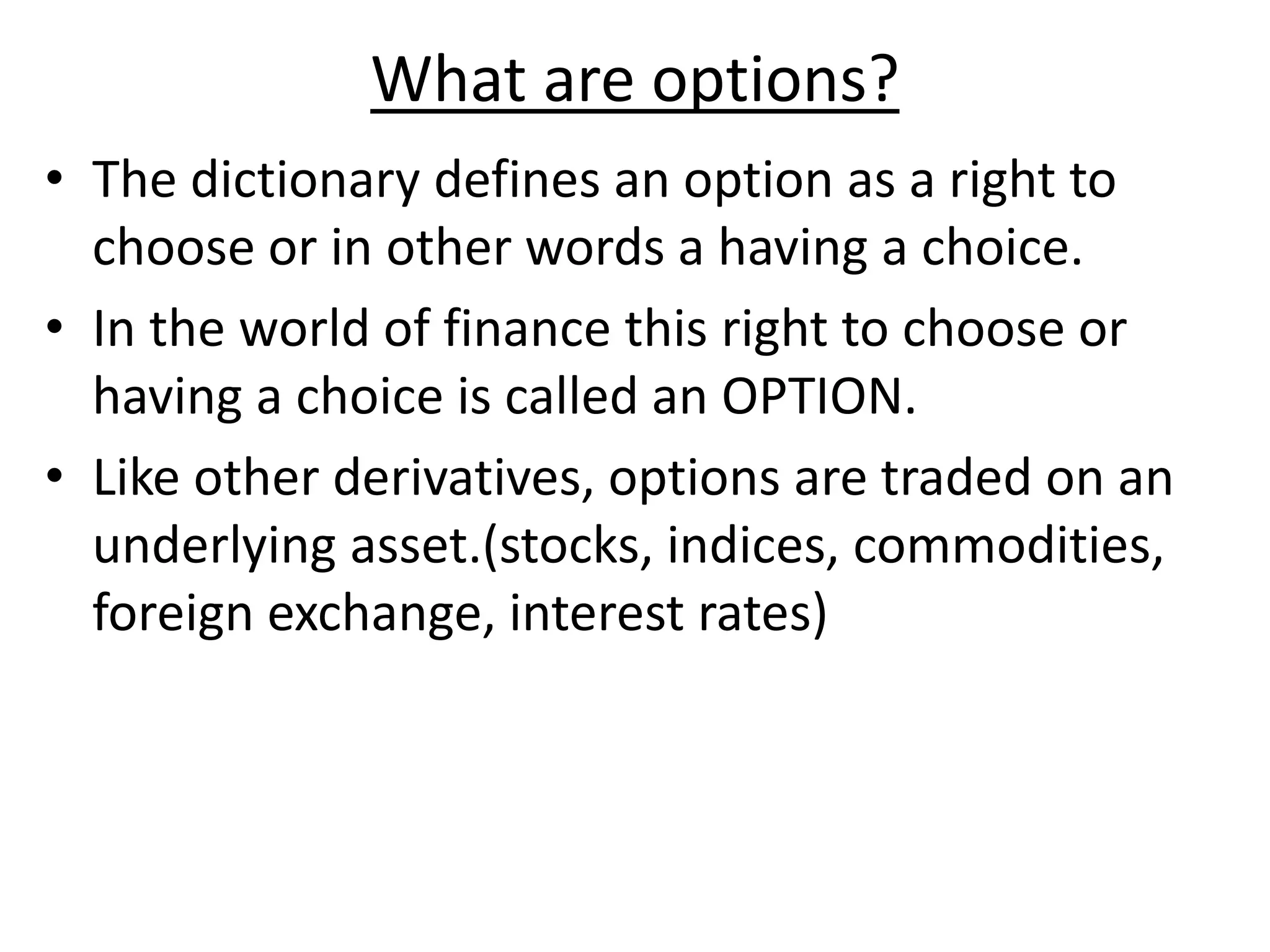 What are options?

• The dictionary defines an option as a right to choose or in other words a having a choice.

• In the world of finance this right to choose or having a choice is called an OPTION.

• Like other derivatives, options are traded on an underlying asset.(stocks, indices, commodities, foreign exchange, interest rates)